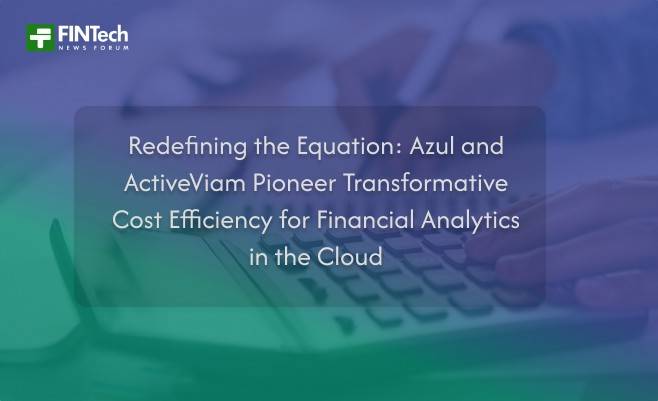 FINTech
NEWS FORUM

Redefining the Equation: Azul and ActiveViam Pioneer Transformative Cost Efficiency for Financial Analytics in the Cloud